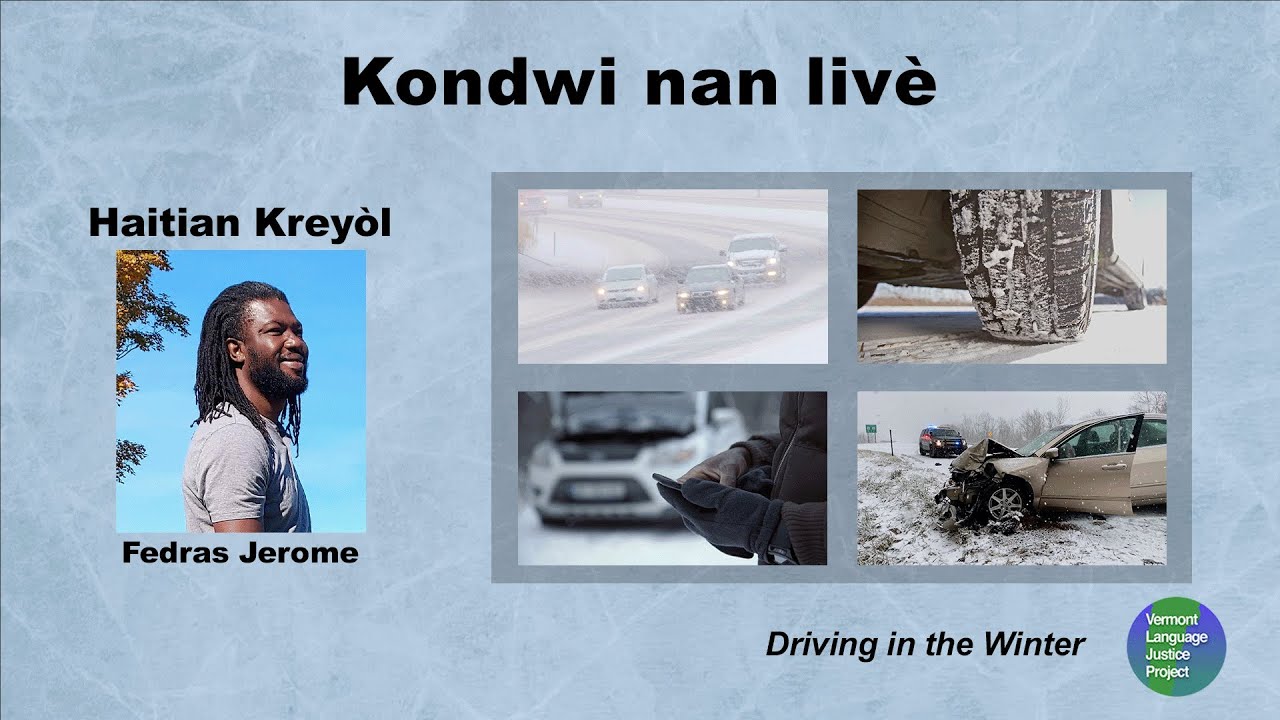 Kondwi nan livè

Haitian Kreyòl

Fedras Jerome

Driving in the Winter

Vermont Language Justice Project